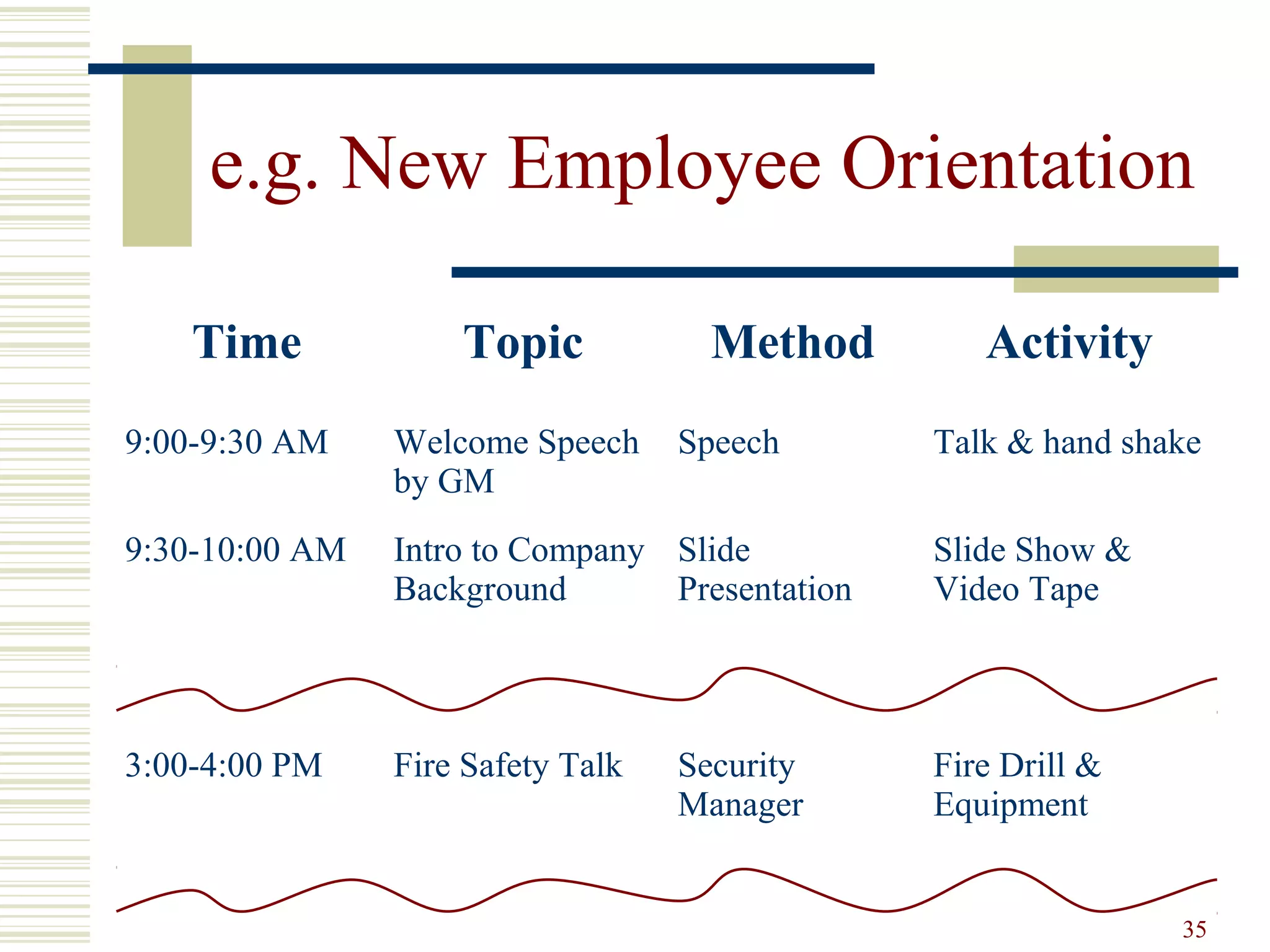 e.g. New Employee Orientation

| Time | Topic | Method | Activity |
|---|---|---|---|
| 9:00-9:30 AM | Welcome Speech by GM | Speech | Talk & hand shake |
| 9:30-10:00 AM | Intro to Company Background | Slide Presentation | Slide Show & Video Tape |
| 3:00-4:00 PM | Fire Safety Talk | Security Manager | Fire Drill & Equipment |

35